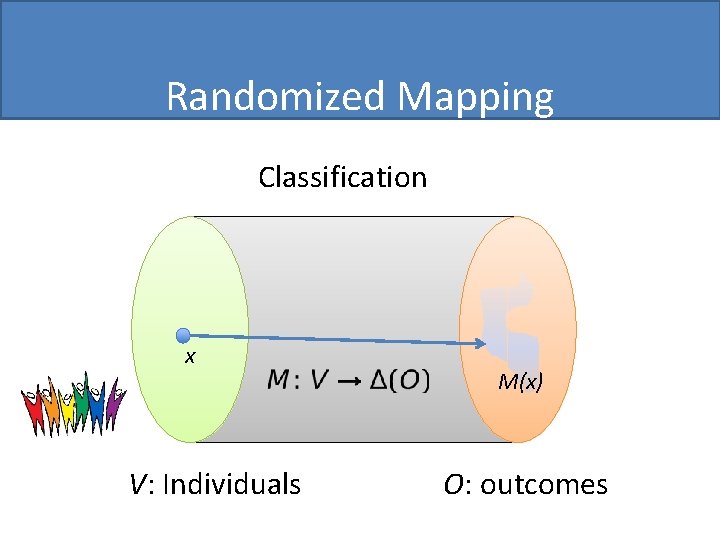 Randomized Mapping

Classification

$x$

$M: V \rightarrow \Delta(O)$

$M(x)$

$V$: Individuals

$O$: outcomes